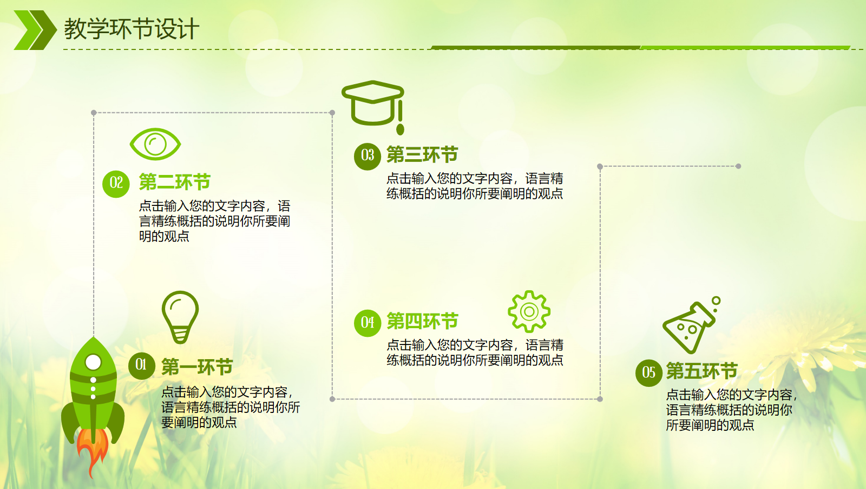 教学环节设计

02 第二环节
点击输入您的文字内容，语言精练概括的说明你所要阐明的观点

03 第三环节
点击输入您的文字内容，语言精练概括的说明你所要阐明的观点

01 第一环节
点击输入您的文字内容，语言精练概括的说明你所要阐明的观点

04 第四环节
点击输入您的文字内容，语言精练概括的说明你所要阐明的观点

05 第五环节
点击输入您的文字内容，语言精练概括的说明你所要阐明的观点